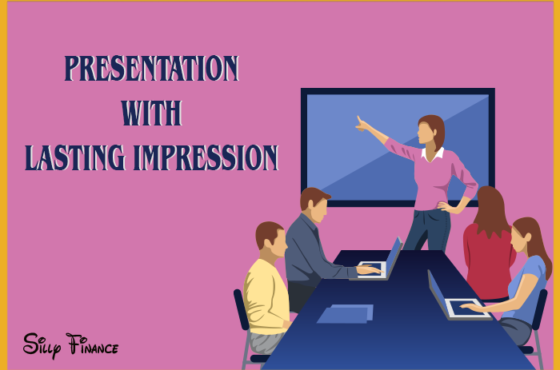 PRESENTATION
WITH
LASTING IMPRESSION

Silly Finance